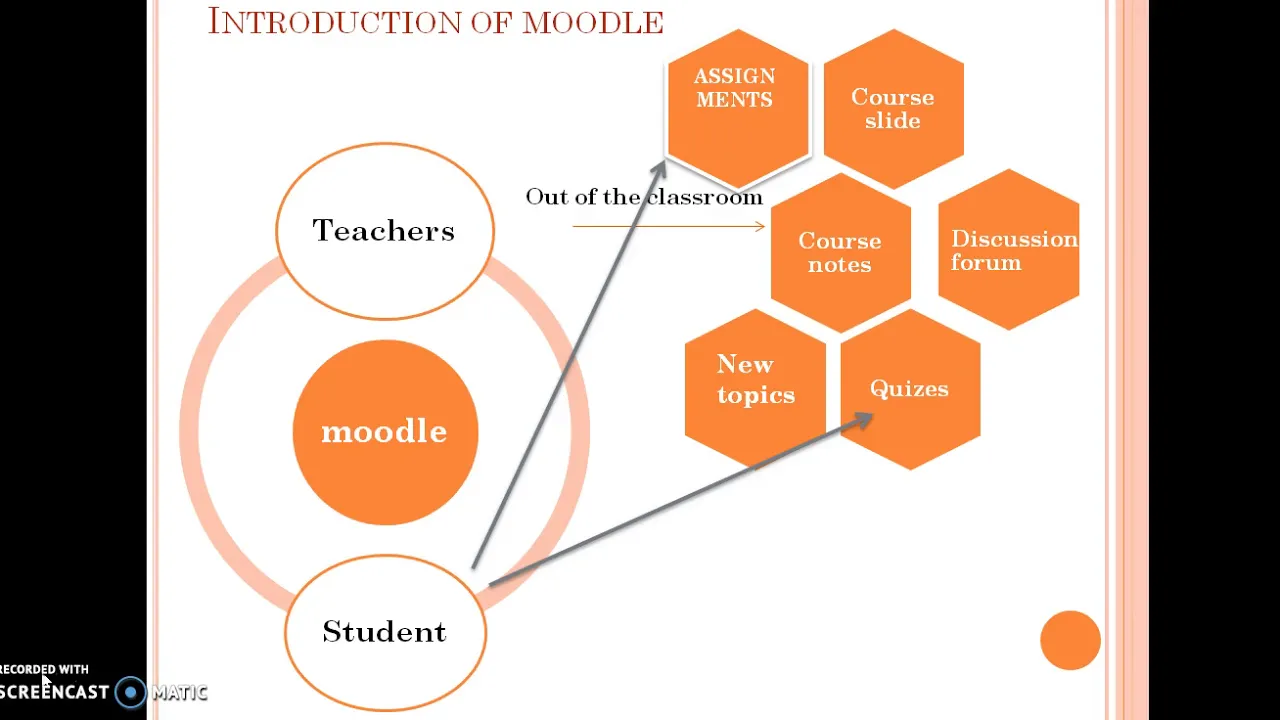 INTRODUCTION OF MOODLE

Teachers

moodle

Student

Out of the classroom

ASSIGN MENTS

Course slide

Course notes

Discussion forum

New topics

Quizes

RECORDED WITH
SCREENCAST MATIC